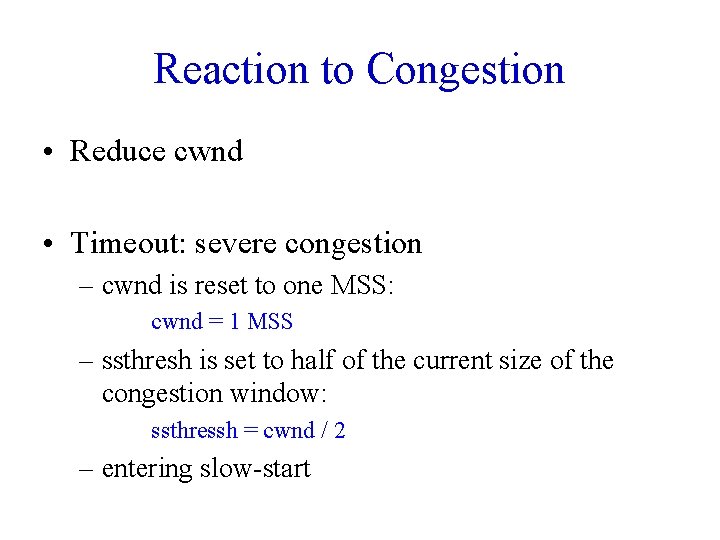 Reaction to Congestion

• Reduce cwnd

• Timeout: severe congestion
– cwnd is reset to one MSS:
cwnd = 1 MSS
– ssthresh is set to half of the current size of the congestion window:
ssthressh = cwnd / 2
– entering slow-start